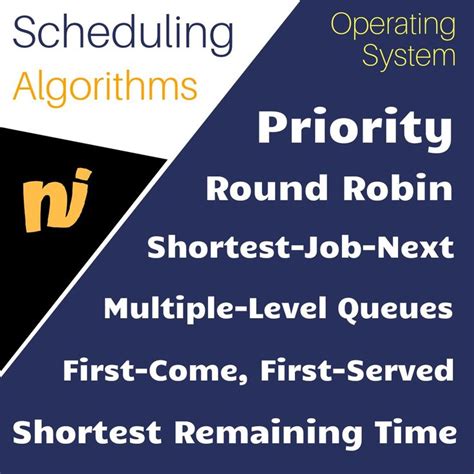 Scheduling
Algorithms

Operating
System

nj

Priority

Round Robin

Shortest-Job-Next

Multiple-Level Queues

First-Come, First-Served

Shortest Remaining Time